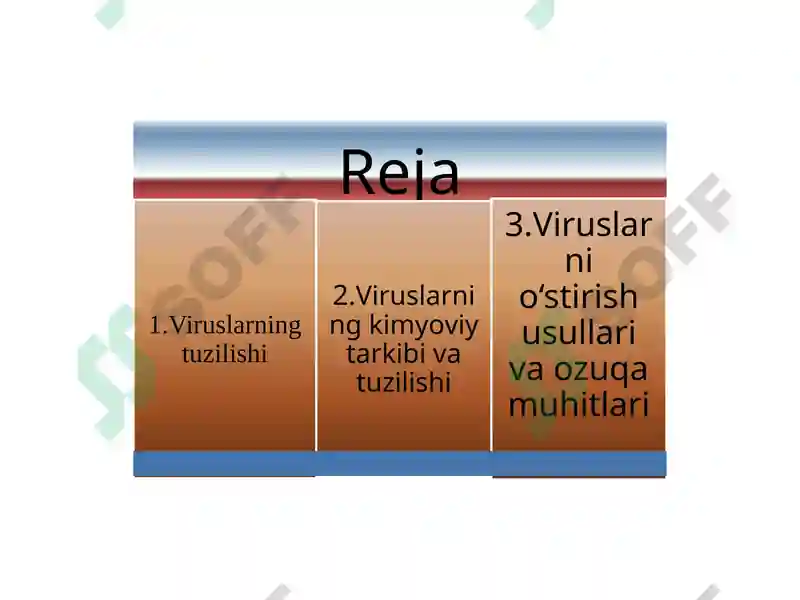 Reja

1.Viruslarning tuzilishi

2.Viruslarning kimyoviy tarkibi va tuzilishi

3.Viruslarni o‘stirish usullari va ozuqa muhitlari

SOFF

SOFF